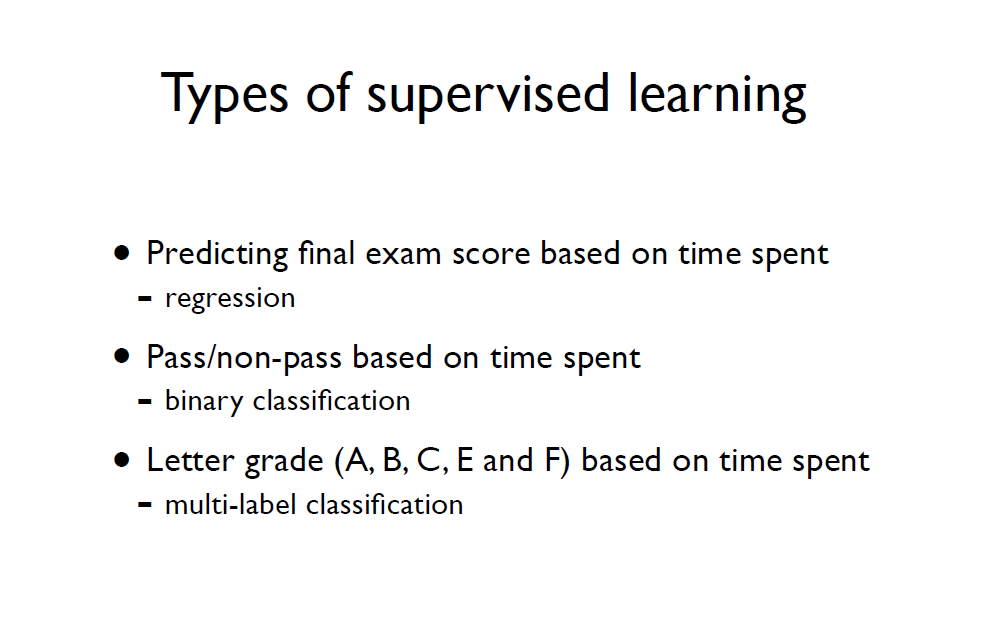 Types of supervised learning

• Predicting final exam score based on time spent
- regression

• Pass/non-pass based on time spent
- binary classification

• Letter grade (A, B, C, E and F) based on time spent
- multi-label classification